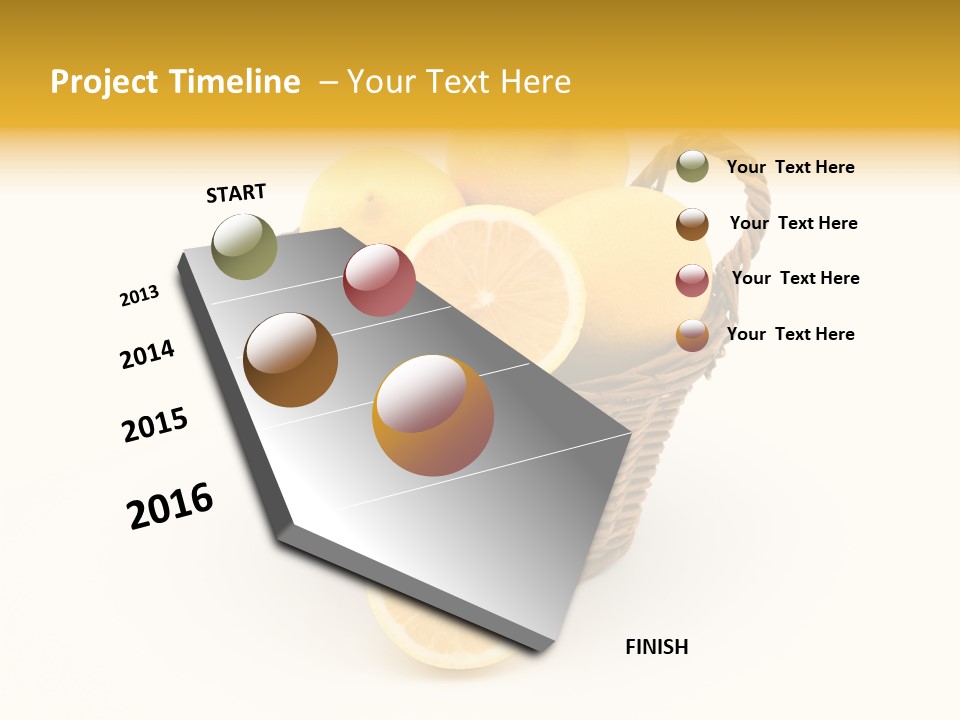 Project Timeline – Your Text Here

START

2013

2014

2015

2016

FINISH

Your Text Here

Your Text Here

Your Text Here

Your Text Here